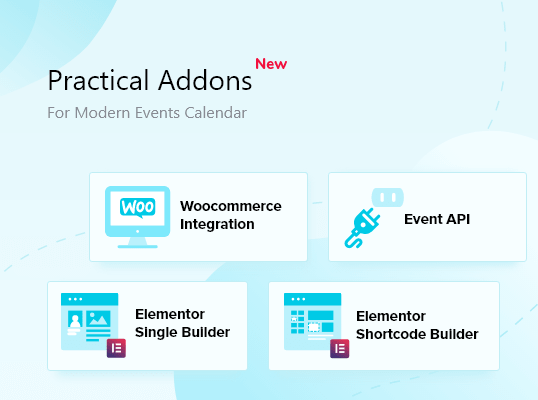 Practical Addons New

For Modern Events Calendar

Woo

Woocommerce Integration

Event API

Elementor Single Builder

Elementor Shortcode Builder